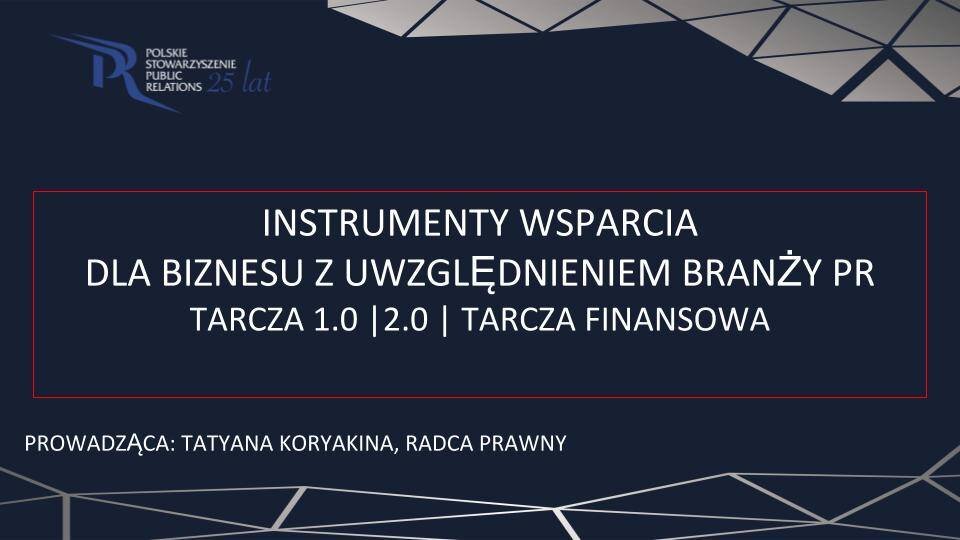 PR POLSKIE STOWARZYSZENIE PUBLIC RELATIONS 25 lat

INSTRUMENTY WSPARCIA
DLA BIZNESU Z UWZGLĘDNIENIEM BRANŻY PR
TARCZA 1.0 |2.0 | TARCZA FINANSOWA

PROWADZĄCA: TATYANA KORYAKINA, RADCA PRAWNY